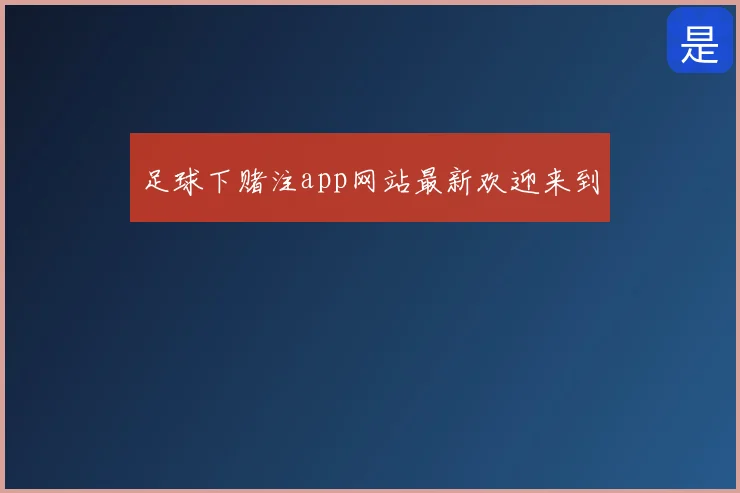 是

足球下赌注app网站最新欢迎来到